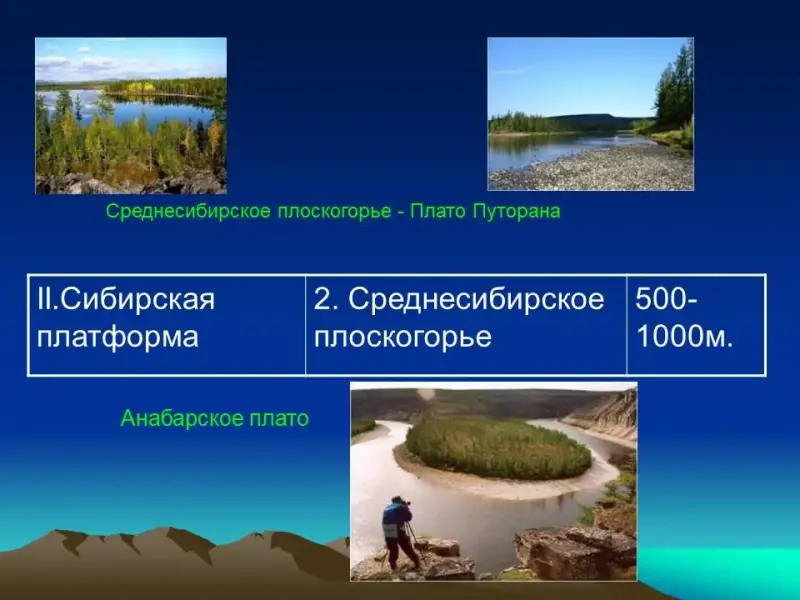 Среднесибирское плоскогорье - Плато Путорана

| II.Сибирская платформа | 2. Среднесибирское плоскогорье | 500-1000м. |
|---|---|---|

Анабарское плато